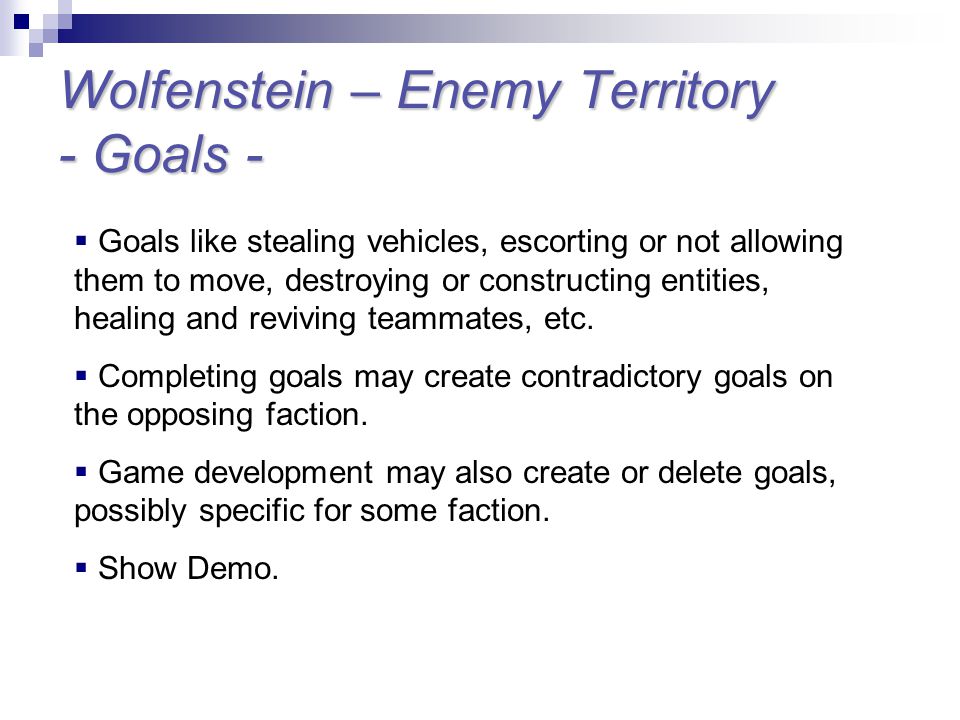 Wolfenstein – Enemy Territory
- Goals -

▪ Goals like stealing vehicles, escorting or not allowing them to move, destroying or constructing entities, healing and reviving teammates, etc.

▪ Completing goals may create contradictory goals on the opposing faction.

▪ Game development may also create or delete goals, possibly specific for some faction.

▪ Show Demo.